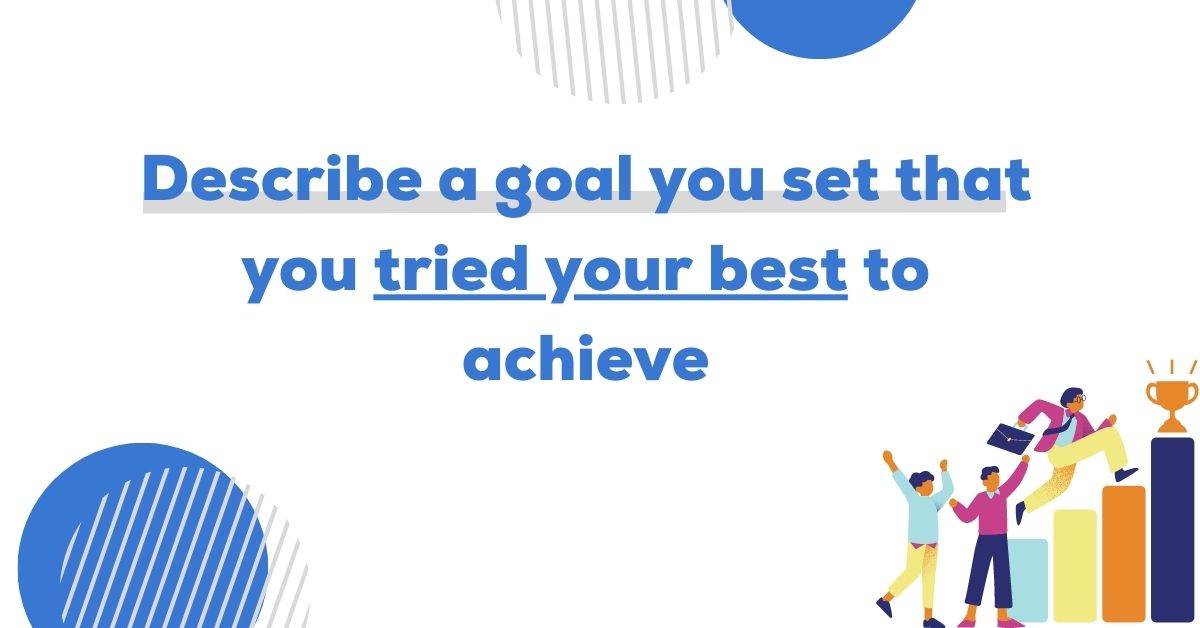 Describe a goal you set that you tried your best to achieve